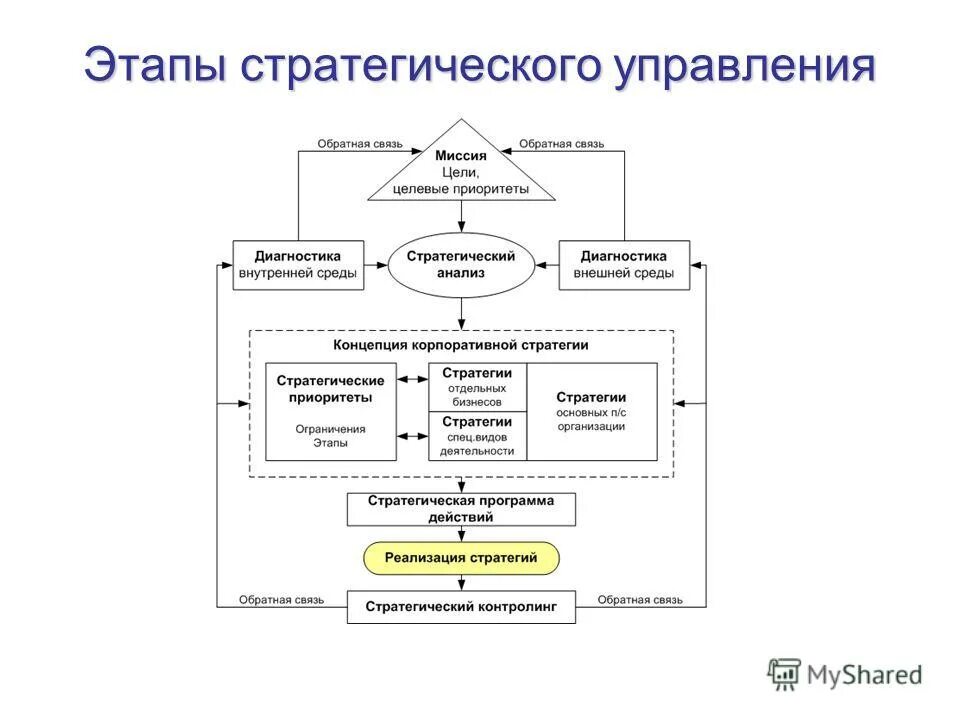 Этапы стратегического управления

Обратная связь

Миссия
Цели,
целевые приоритеты

Обратная связь

Диагностика
внутренней среды

Стратегический
анализ

Диагностика
внешней среды

Концепция корпоративной стратегии

Стратегические
приоритеты

Ограничения
Этапы

Стратегии
отдельных
бизнесов

Стратегии
спец.видов
деятельности

Стратегии
основных п/с
организации

Стратегическая программа
действий

Реализация стратегий

Обратная связь

Стратегический контролинг

Обратная связь

MyShared